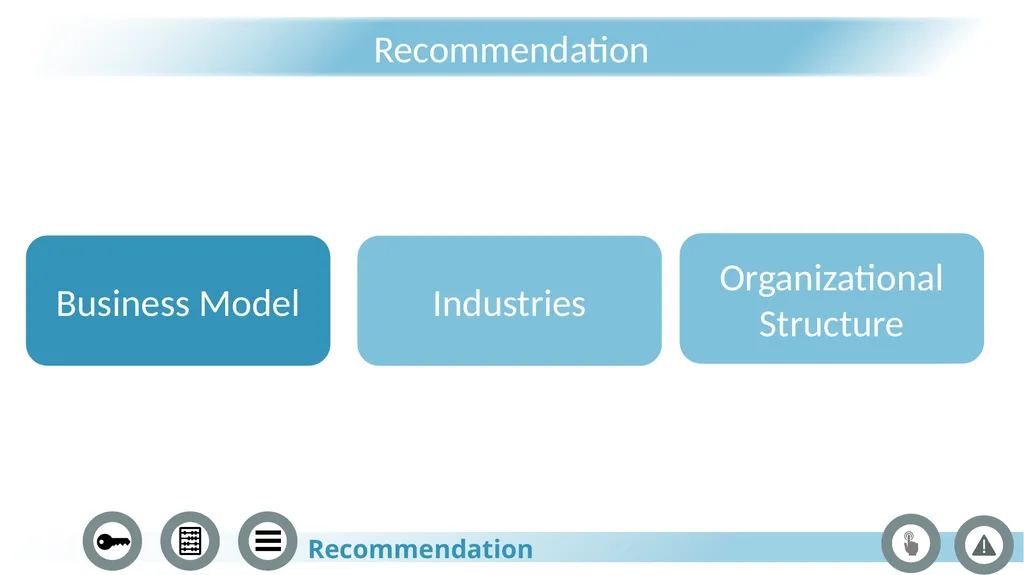 Recommendation

Business Model

Industries

Organizational Structure

Recommendation